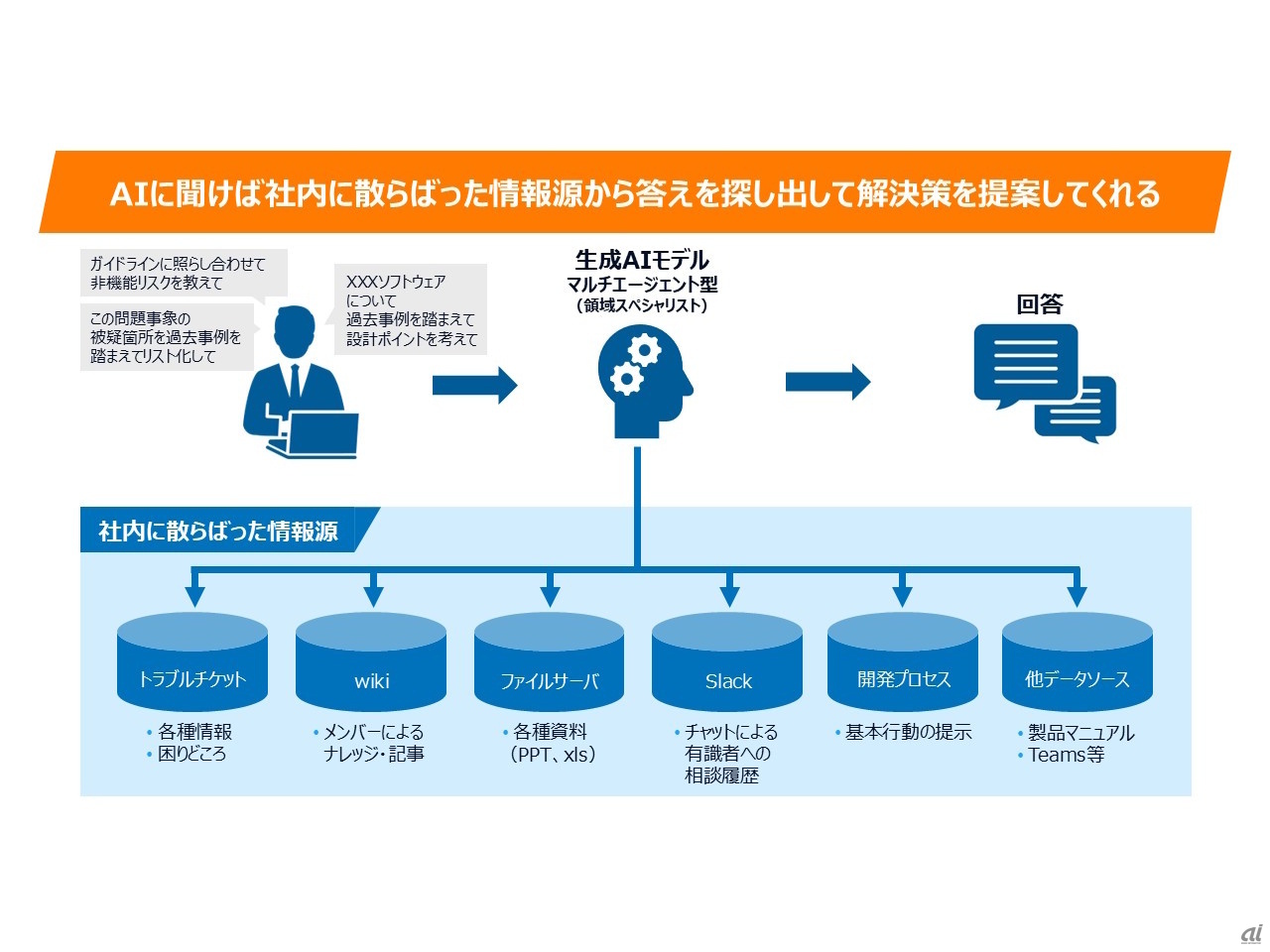 AIに聞けば社内に散らばった情報源から答えを探し出して解決策を提案してくれる

ガイドラインに照らし合わせて非機能リスクを教えて

この問題事象の被疑箇所を過去事例を踏まえてリスト化して

XXXソフトウェアについて過去事例を踏まえて設計ポイントを考えて

生成AIモデル
マルチエージェント型
（領域スペシャリスト）

回答

社内に散らばった情報源

トラブルチケット
• 各種情報
• 困りどころ

wiki
• メンバーによるナレッジ・記事

ファイルサーバ
• 各種資料（PPT、xls）

Slack
• チャットによる有識者への相談履歴

開発プロセス
• 基本行動の提示

他データソース
• 製品マニュアル
• Teams等

ai